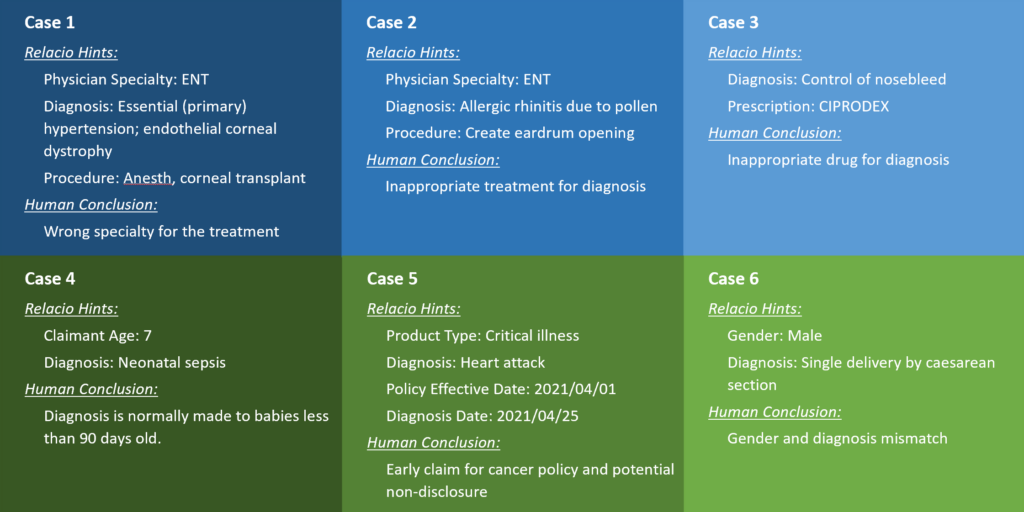 Case 1

Relacio Hints:

Physician Specialty: ENT

Diagnosis: Essential (primary) hypertension; endothelial corneal dystrophy

Procedure: Anesth, corneal transplant

Human Conclusion:

Wrong specialty for the treatment

Case 2

Relacio Hints:

Physician Specialty: ENT

Diagnosis: Allergic rhinitis due to pollen

Procedure: Create eardrum opening

Human Conclusion:

Inappropriate treatment for diagnosis

Case 3

Relacio Hints:

Diagnosis: Control of nosebleed

Prescription: CIPRODEX

Human Conclusion:

Inappropriate drug for diagnosis

Case 4

Relacio Hints:

Claimant Age: 7

Diagnosis: Neonatal sepsis

Human Conclusion:

Diagnosis is normally made to babies less than 90 days old.

Case 5

Relacio Hints:

Product Type: Critical illness

Diagnosis: Heart attack

Policy Effective Date: 2021/04/01

Diagnosis Date: 2021/04/25

Human Conclusion:

Early claim for cancer policy and potential non-disclosure

Case 6

Relacio Hints:

Gender: Male

Diagnosis: Single delivery by caesarean section

Human Conclusion:

Gender and diagnosis mismatch